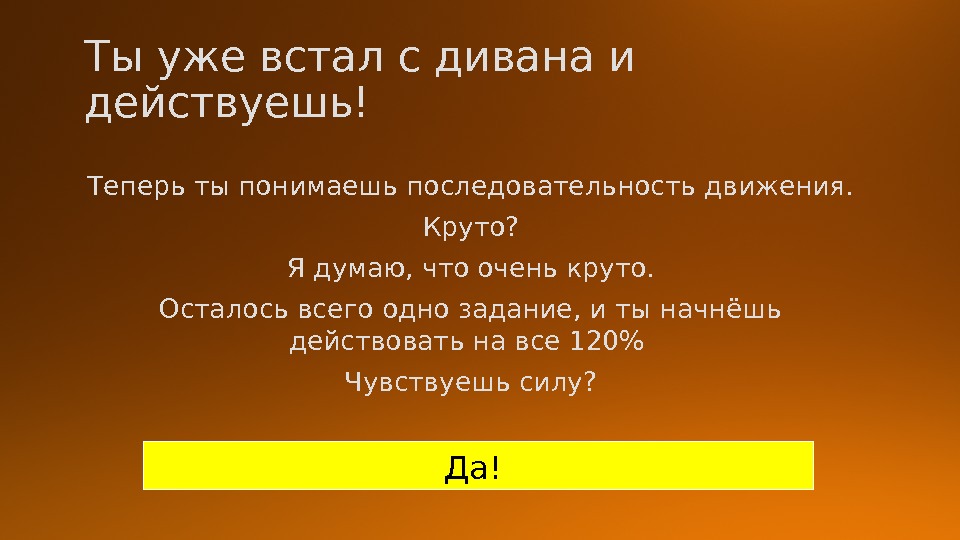 Ты уже встал с дивана и действуешь!

Теперь ты понимаешь последовательность движения.

Круто?

Я думаю, что очень круто.

Осталось всего одно задание, и ты начнёшь действовать на все 120%

Чувствуешь силу?

Да!